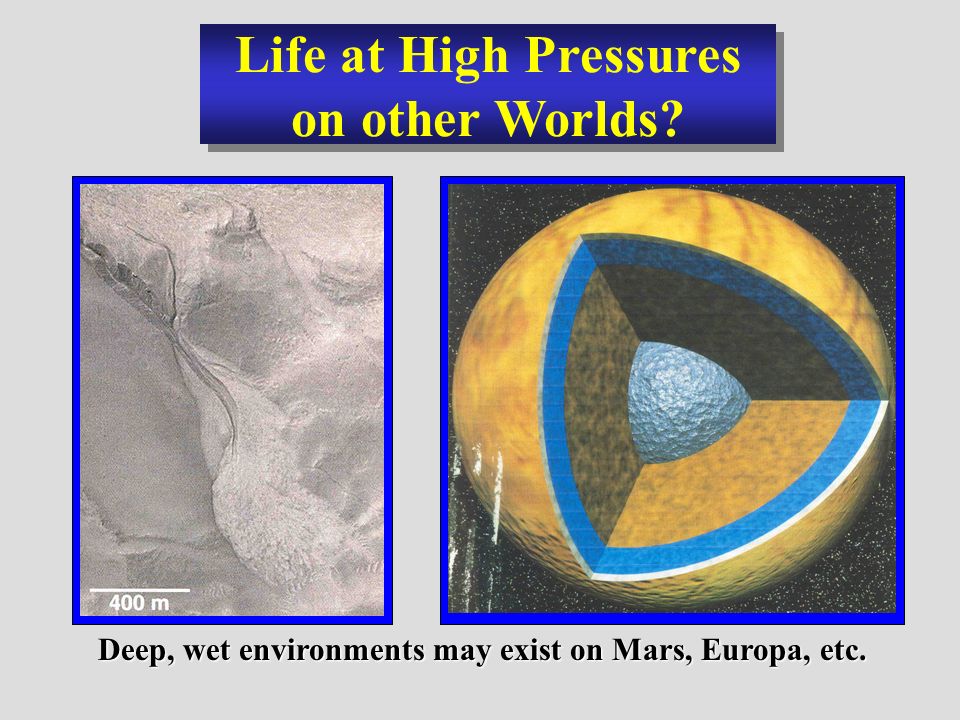 Life at High Pressures on other Worlds?

400 m

Deep, wet environments may exist on Mars, Europa, etc.